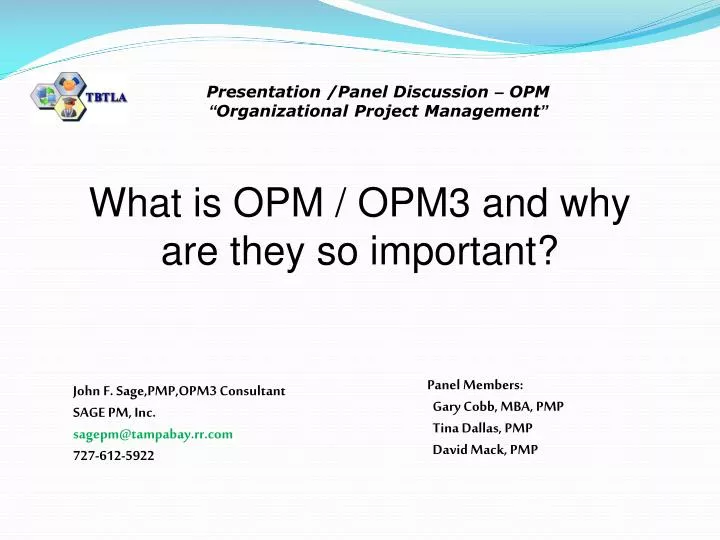 TBTLA

Presentation /Panel Discussion – OPM
"Organizational Project Management"

What is OPM / OPM3 and why are they so important?

John F. Sage,PMP,OPM3 Consultant
SAGE PM, Inc.
sagepm@tampabay.rr.com
727-612-5922

Panel Members:
Gary Cobb, MBA, PMP
Tina Dallas, PMP
David Mack, PMP